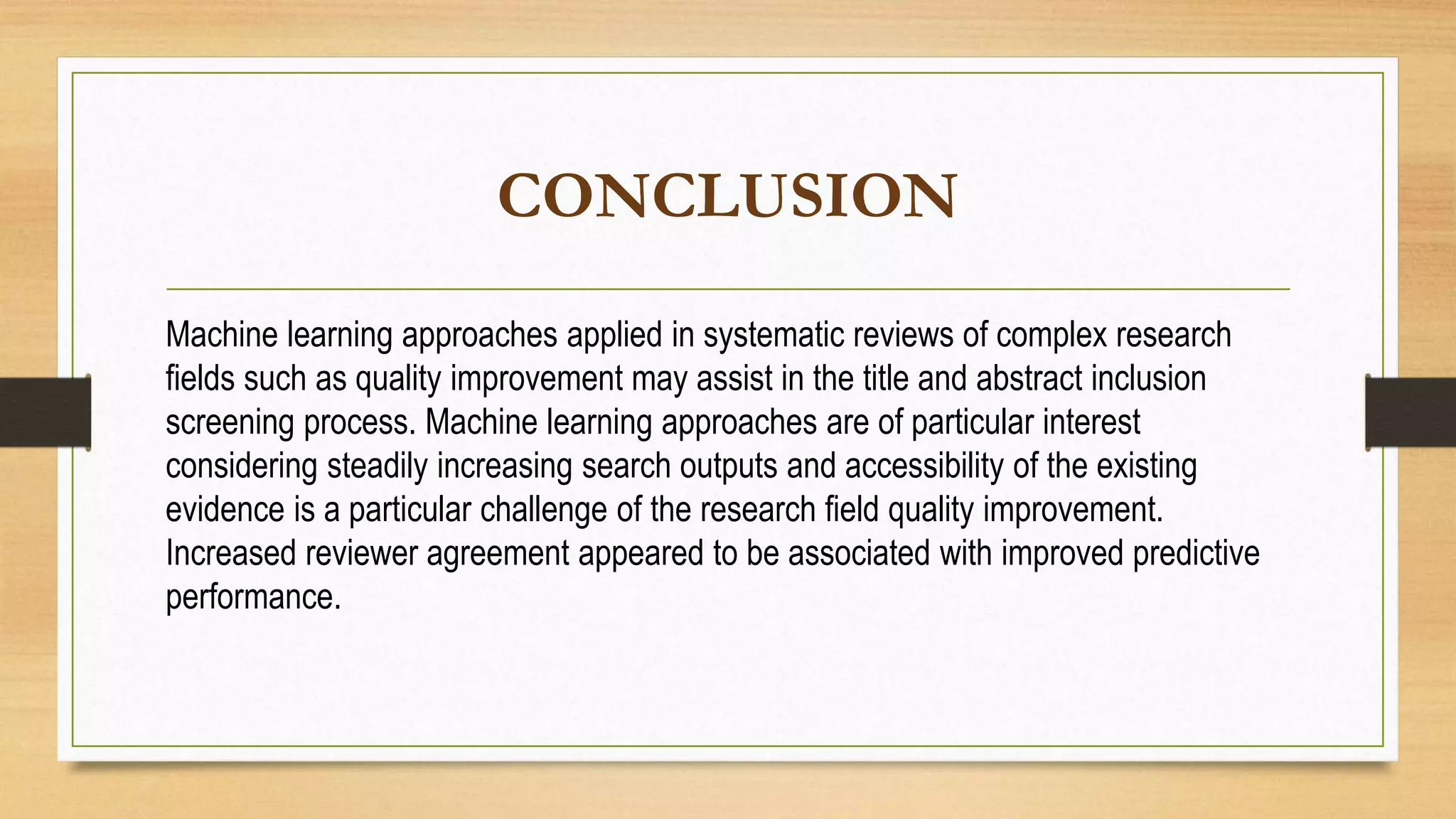 CONCLUSION

Machine learning approaches applied in systematic reviews of complex research fields such as quality improvement may assist in the title and abstract inclusion screening process. Machine learning approaches are of particular interest considering steadily increasing search outputs and accessibility of the existing evidence is a particular challenge of the research field quality improvement. Increased reviewer agreement appeared to be associated with improved predictive performance.